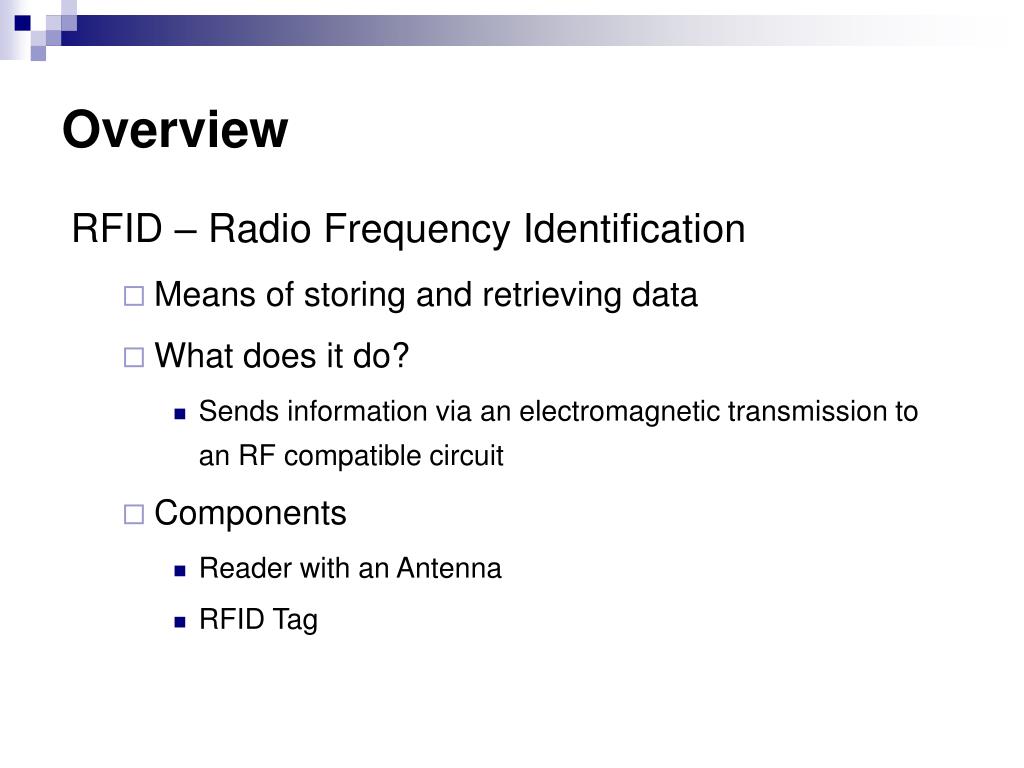 Overview

RFID – Radio Frequency Identification

Means of storing and retrieving data

What does it do?

Sends information via an electromagnetic transmission to an RF compatible circuit

Components

Reader with an Antenna

RFID Tag